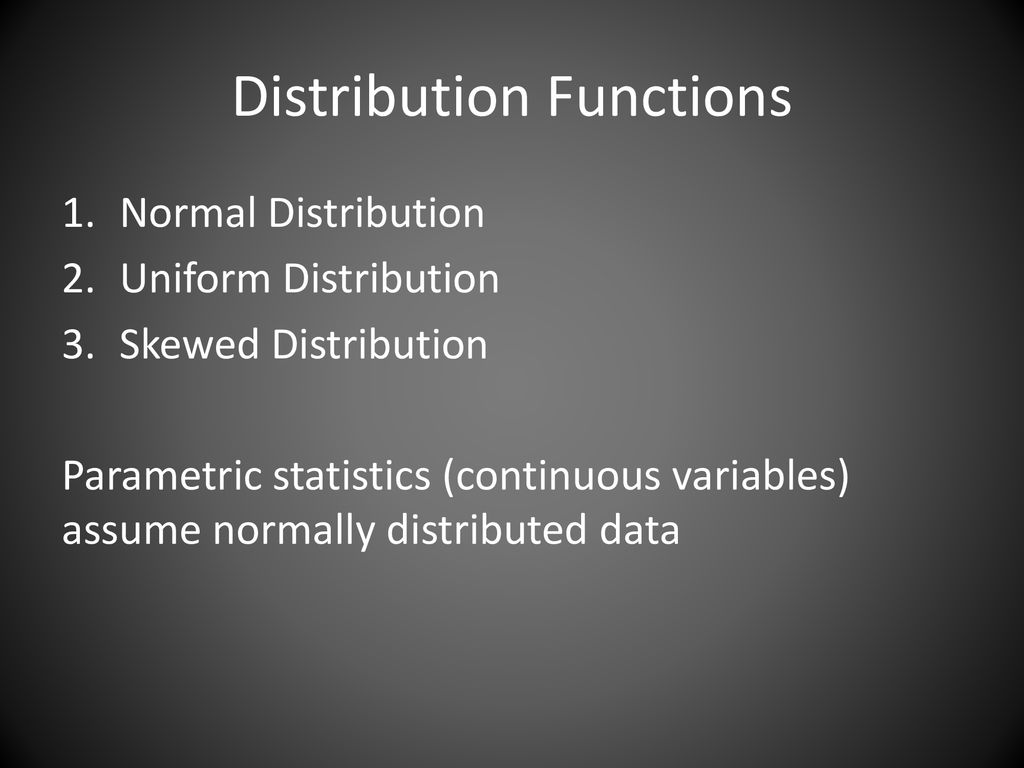 Distribution Functions

1. Normal Distribution
2. Uniform Distribution
3. Skewed Distribution

Parametric statistics (continuous variables) assume normally distributed data